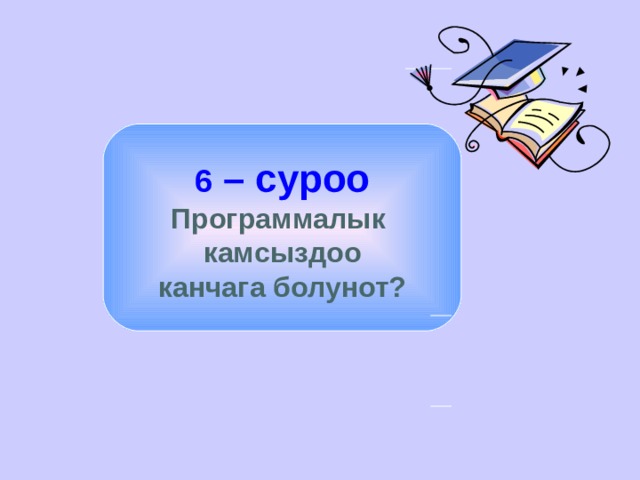 6 – суроо
Программалык камсыздоо канчага болунот?